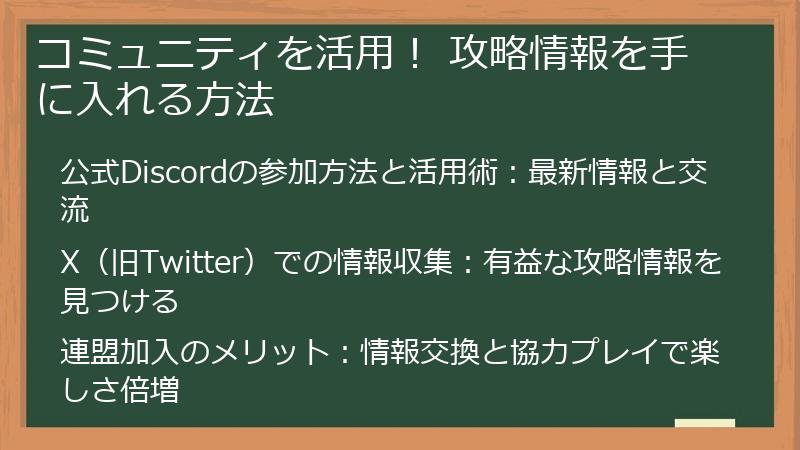 コミュニティを活用！ 攻略情報を手に入れる方法

公式Discordの参加方法と活用術：最新情報と交流

X（旧Twitter）での情報収集：有益な攻略情報を見つける

連盟加入のメリット：情報交換と協力プレイで楽しさ倍増